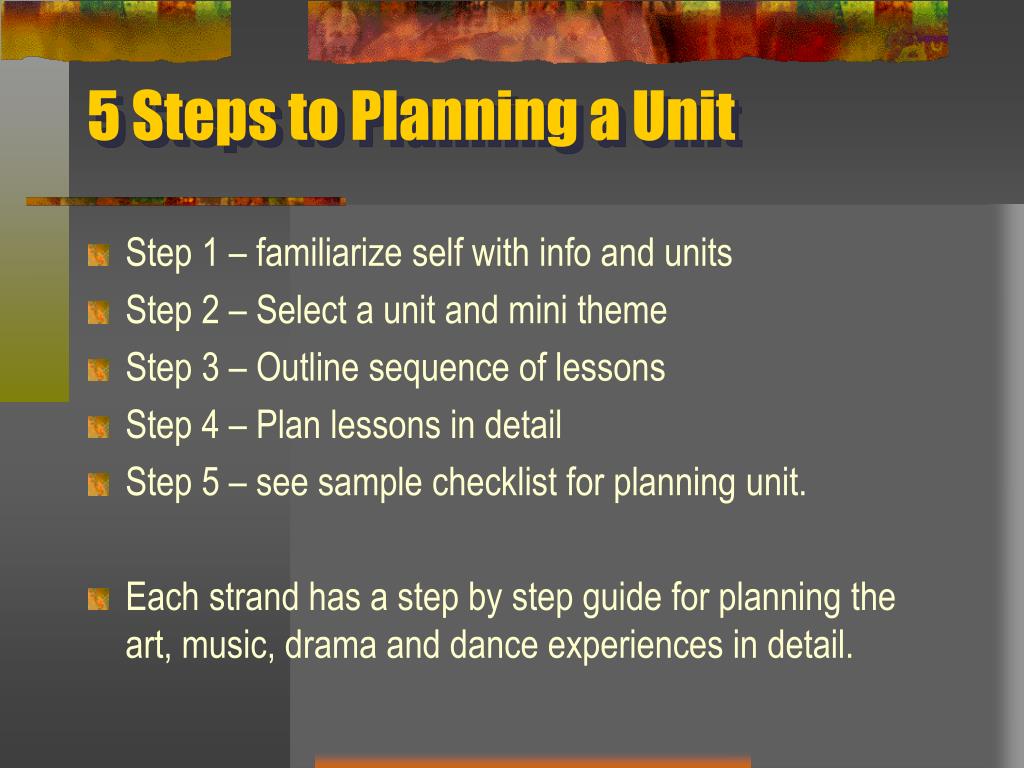 5 Steps to Planning a Unit

Step 1 – familiarize self with info and units

Step 2 – Select a unit and mini theme

Step 3 – Outline sequence of lessons

Step 4 – Plan lessons in detail

Step 5 – see sample checklist for planning unit.

Each strand has a step by step guide for planning the art, music, drama and dance experiences in detail.